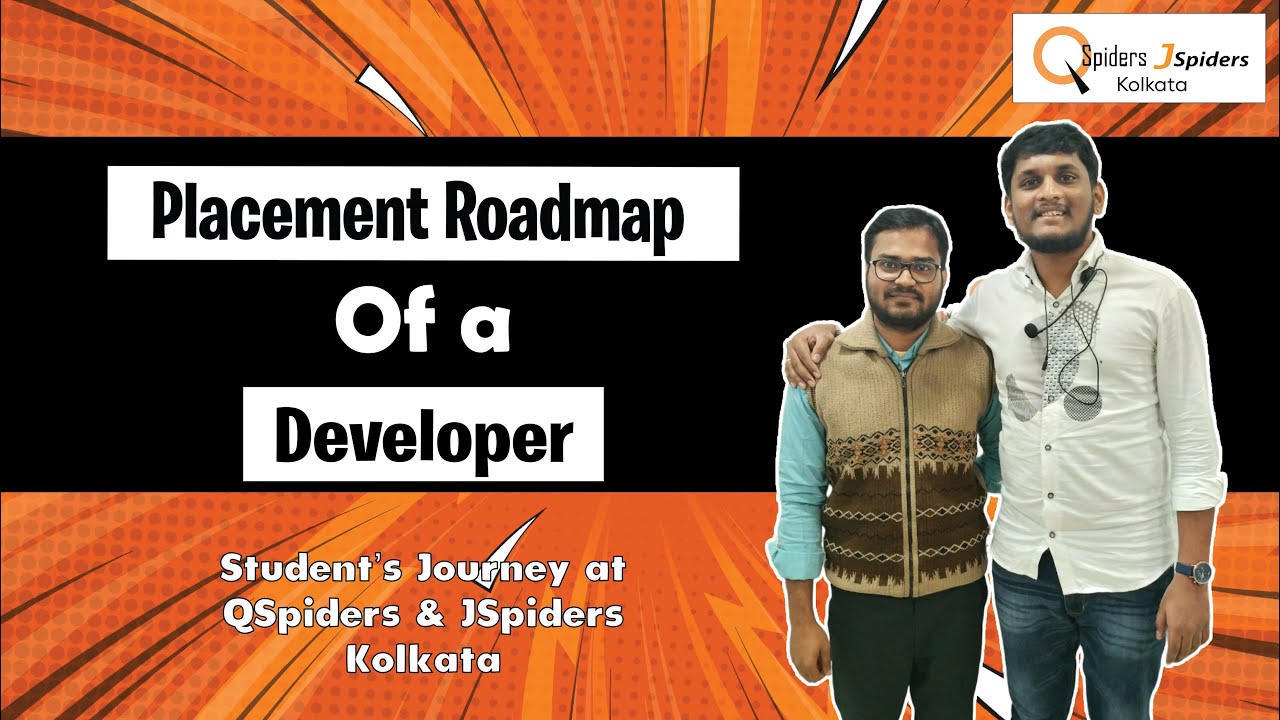 QSpiders JSpiders
Kolkata

Placement Roadmap
Of a
Developer

Student's Journey at QSpiders & JSpiders Kolkata